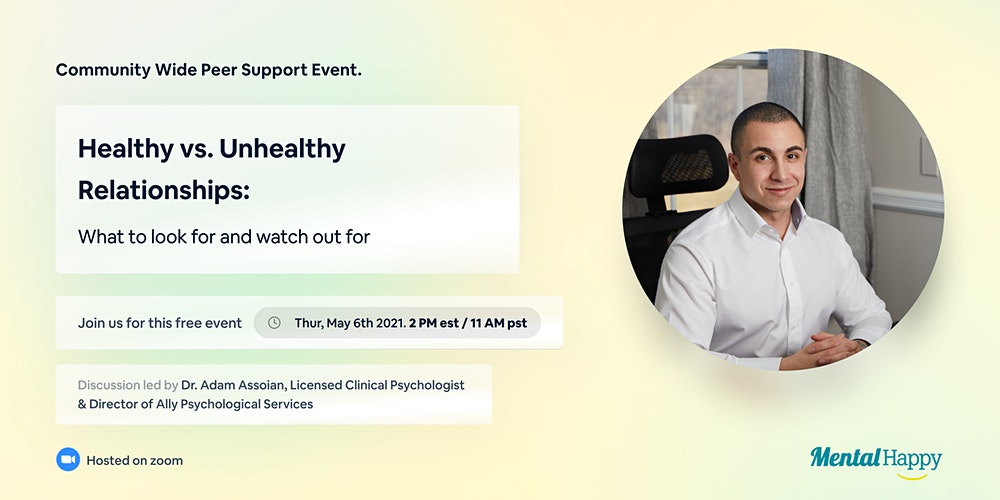 Community Wide Peer Support Event.

Healthy vs. Unhealthy Relationships:

What to look for and watch out for

Join us for this free event

Thur, May 6th 2021. 2 PM est / 11 AM pst

Discussion led by Dr. Adam Assoian, Licensed Clinical Psychologist & Director of Ally Psychological Services

Hosted on zoom

Mental Happy